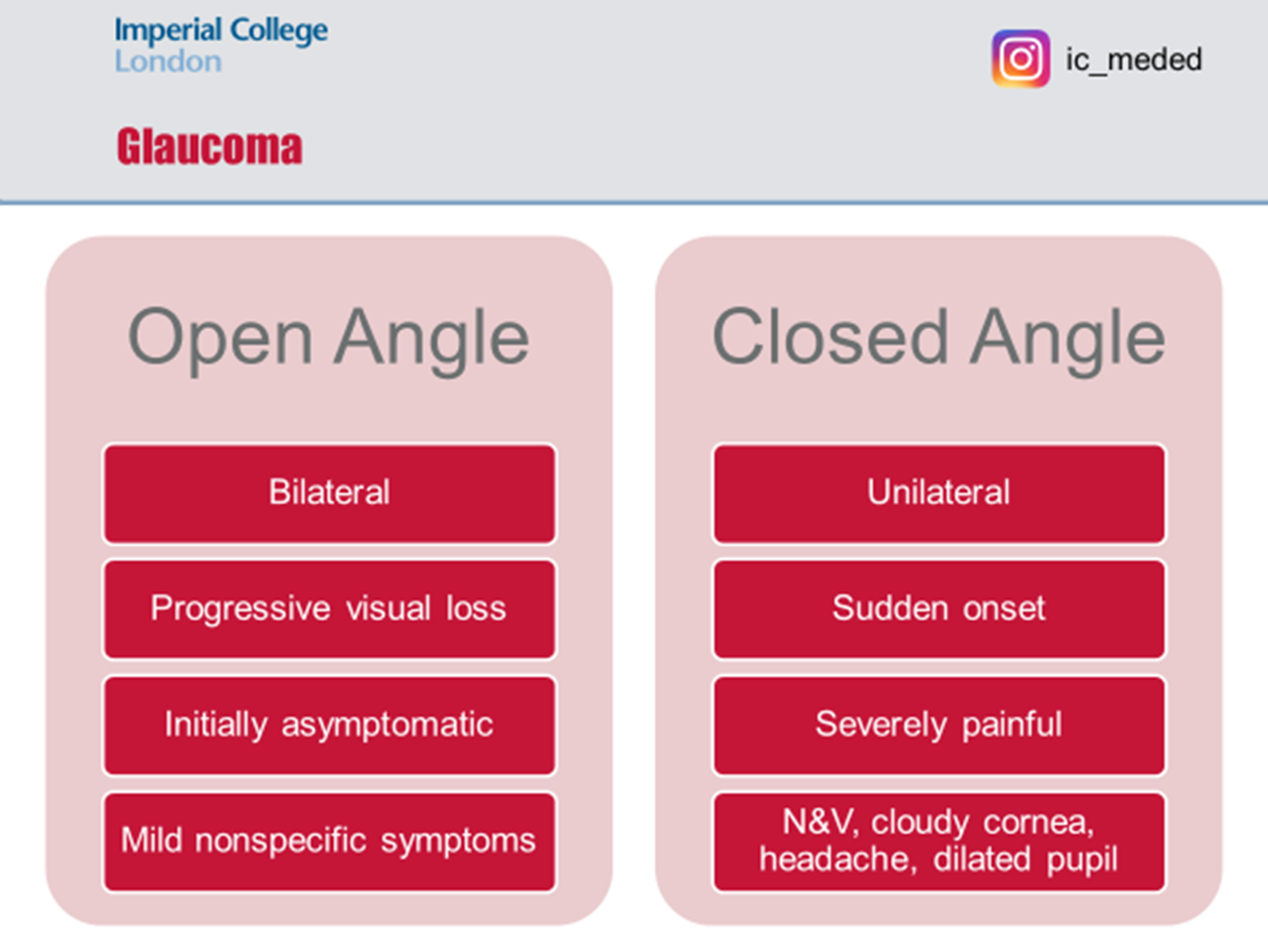 Imperial College London

ic_meded

Glaucoma

Open Angle

Bilateral

Progressive visual loss

Initially asymptomatic

Mild nonspecific symptoms

Closed Angle

Unilateral

Sudden onset

Severely painful

N&V, cloudy cornea, headache, dilated pupil